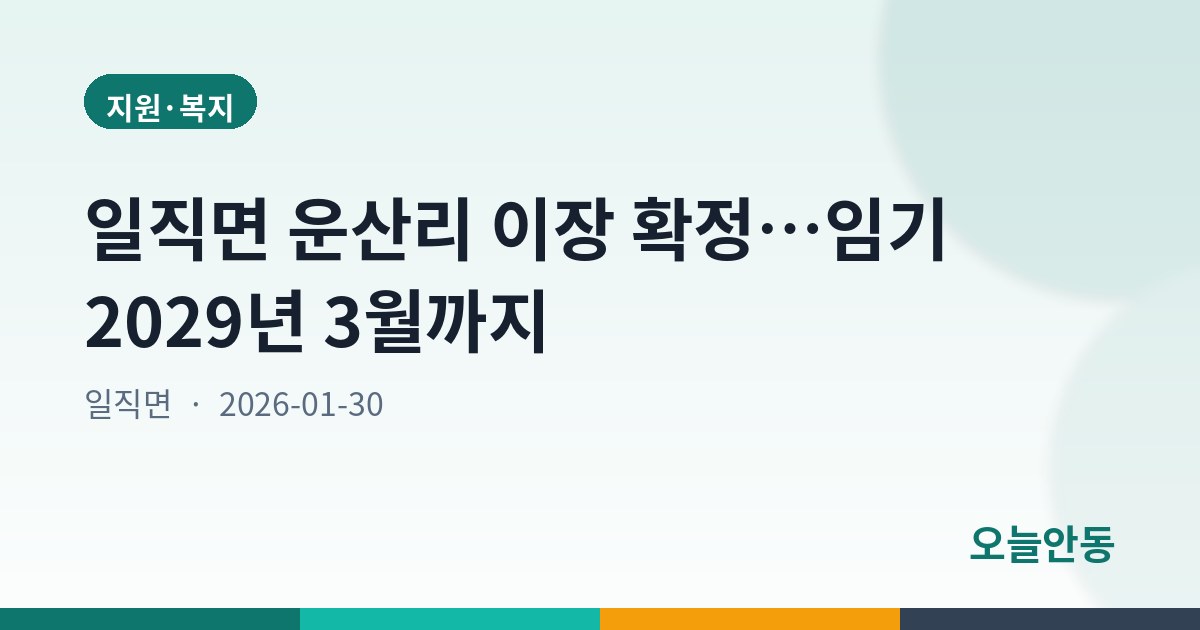 지원·복지

일직면 운산리 이장 확정…임기 2029년 3월까지

일직면 · 2026-01-30

오늘안동